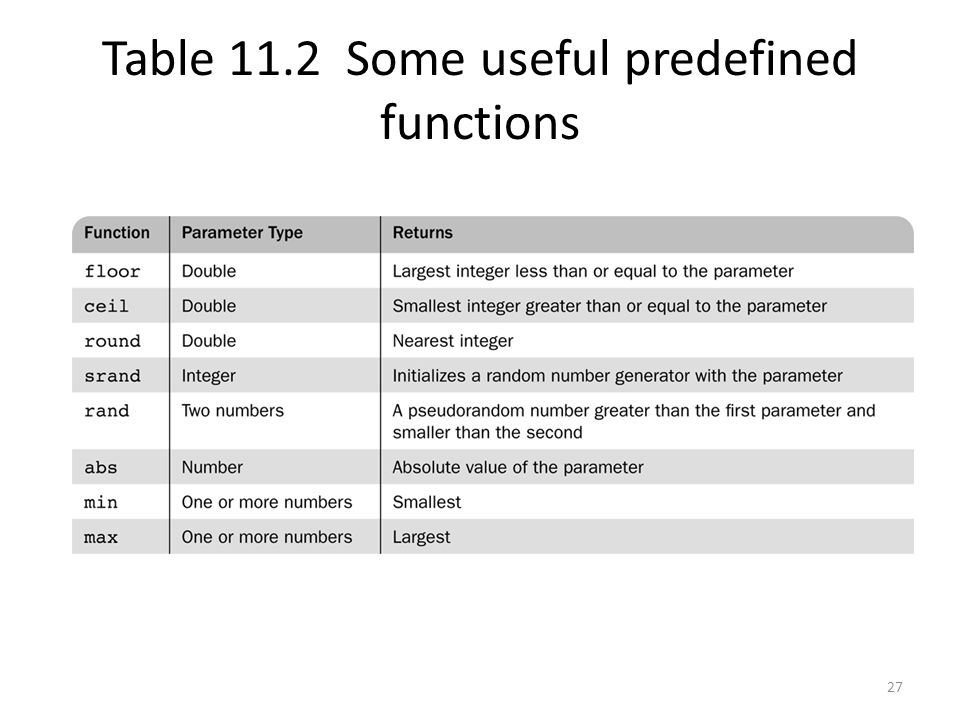 Table 11.2  Some useful predefined functions

| Function | Parameter Type | Returns |
|---|---|---|
| floor | Double | Largest integer less than or equal to the parameter |
| ceil | Double | Smallest integer greater than or equal to the parameter |
| round | Double | Nearest integer |
| srand | Integer | Initializes a random number generator with the parameter |
| rand | Two numbers | A pseudorandom number greater than the first parameter and smaller than the second |
| abs | Number | Absolute value of the parameter |
| min | One or more numbers | Smallest |
| max | One or more numbers | Largest |

27